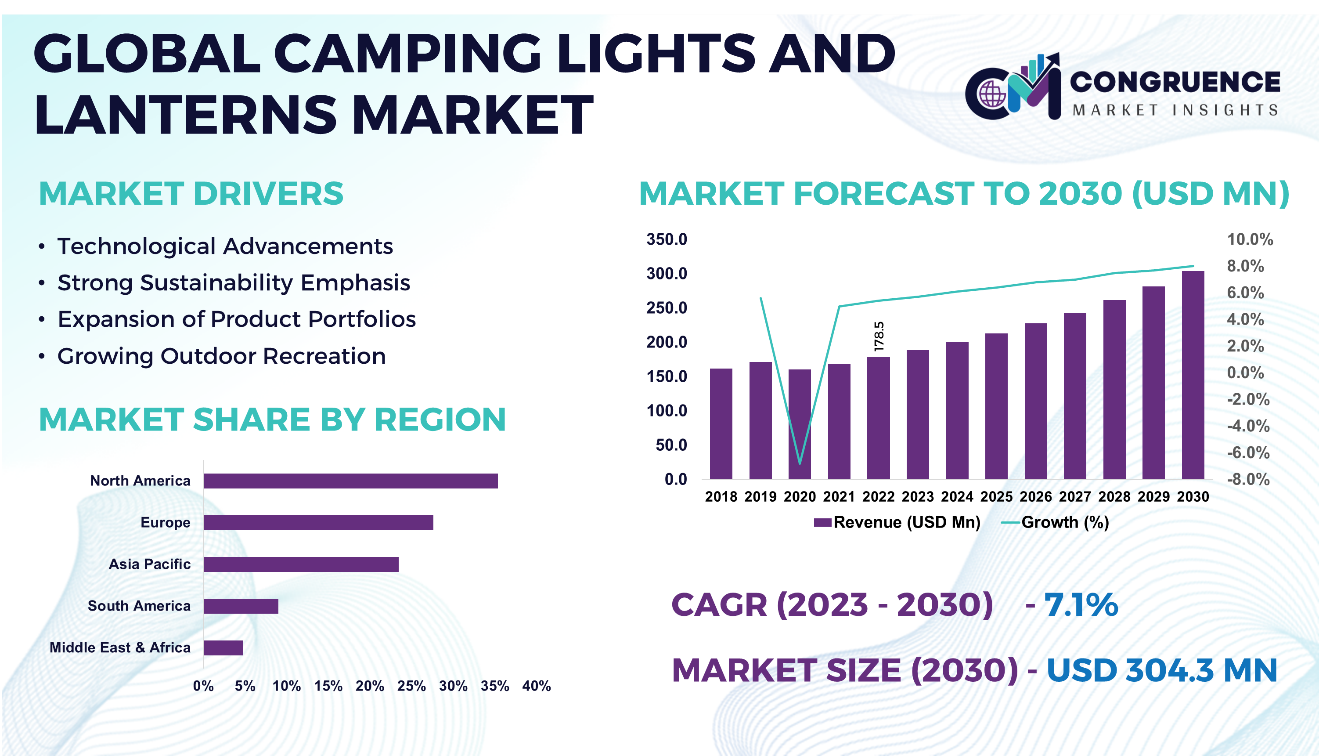 GLOBAL CAMPING LIGHTS AND LANTERNS MARKET

CM CONGRUENCE MARKET INSIGHTS

MARKET DRIVERS

• Technological Advancements
• Strong Sustainability Emphasis
• Expansion of Product Portfolios
• Growing Outdoor Recreation

MARKET SHARE BY REGION

North America
Europe
Asia Pacific
South America
Middle East & Africa

0% 5% 10% 15% 20% 25% 30% 35% 40%

MARKET FORECAST TO 2030 (USD MN)

350.0
300.0
250.0
200.0
150.0
100.0
50.0
0.0

10.0%
8.0%
6.0%
4.0%
2.0%
0.0%
-2.0%
-4.0%
-6.0%
-8.0%

178.5

2018 2019 2020 2021 2022 2023 2024 2025 2026 2027 2028 2029 2030

Revenue (USD Mn) Growth (%)

CAGR (2023 - 2030) - 7.1%

MARKET SIZE (2030) - USD 304.3 MN